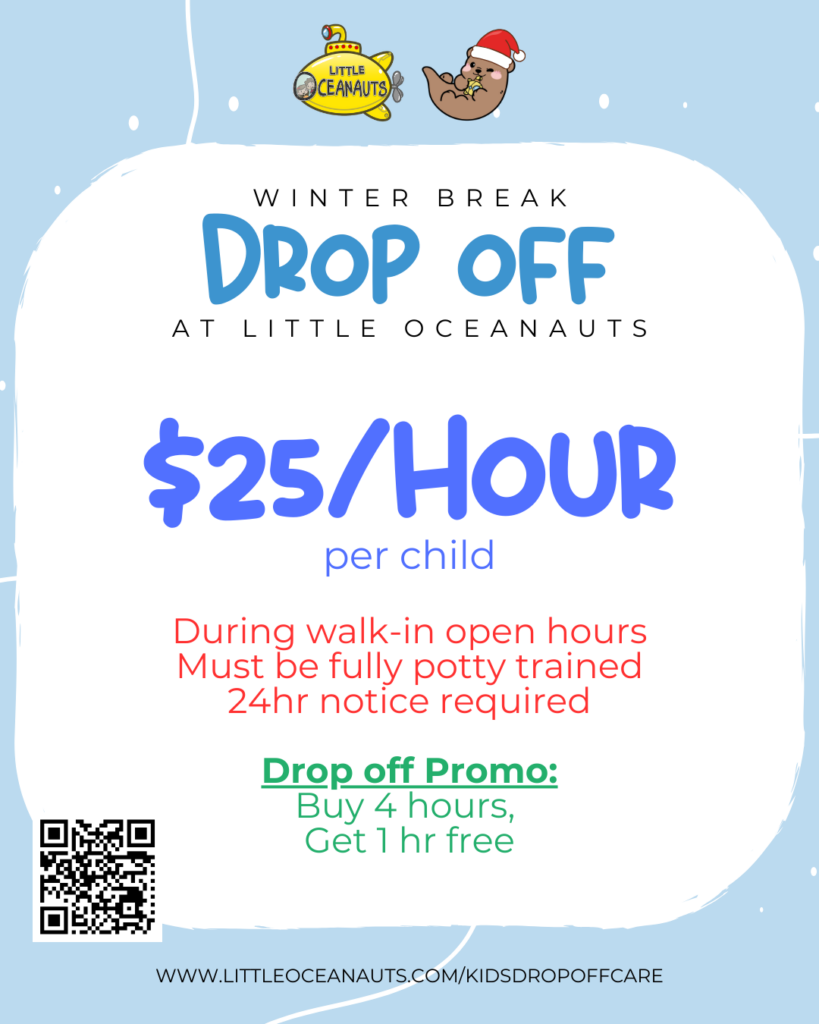 LITTLE OCEANAUTS

WINTER BREAK
DROP OFF
AT LITTLE OCEANAUTS

$25/HOUR
per child

During walk-in open hours
Must be fully potty trained
24hr notice required

Drop off Promo:
Buy 4 hours,
Get 1 hr free

WWW.LITTLEOCEANAUTS.COM/KIDSDROPOFFCARE